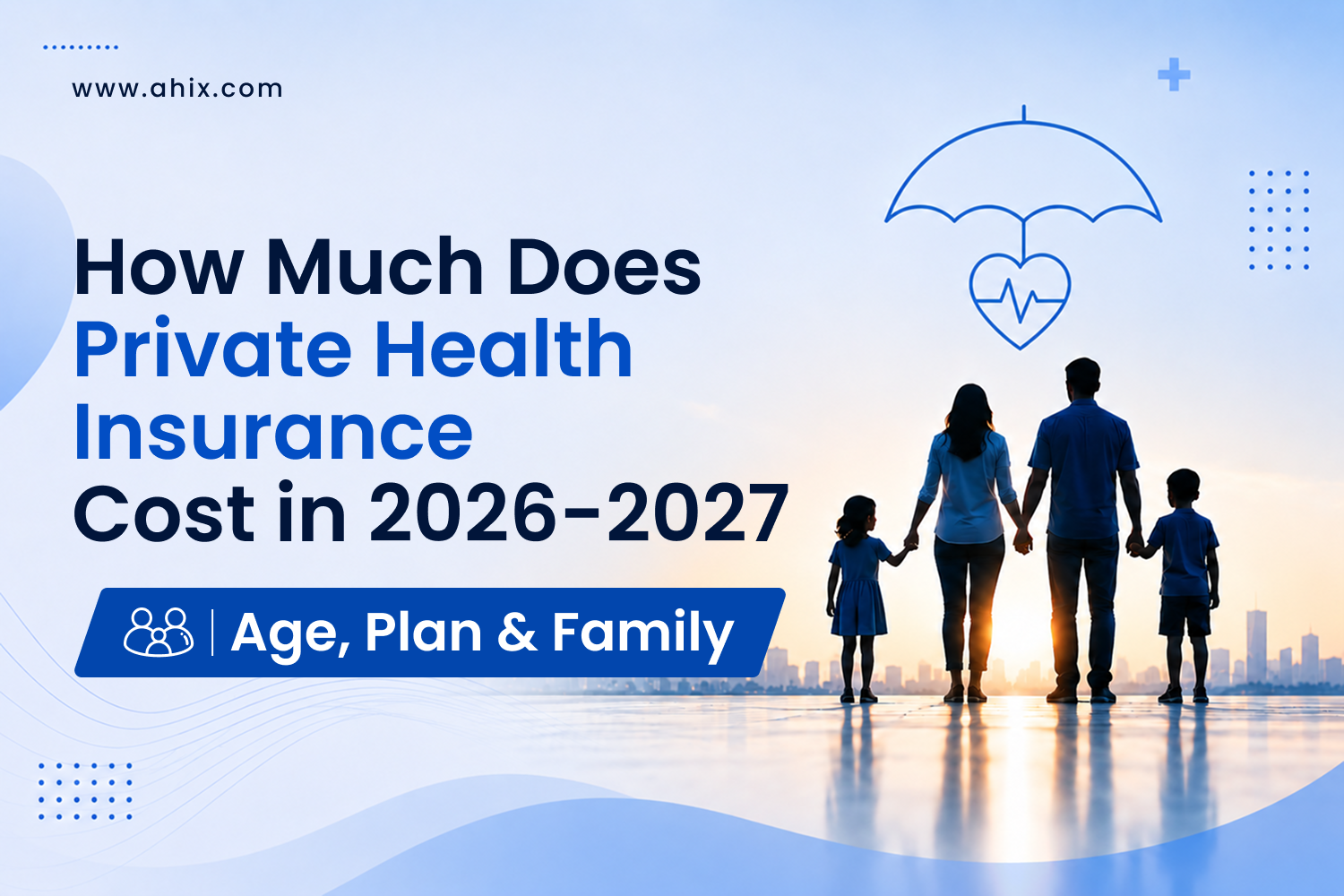 www.ahix.com

How Much Does Private Health Insurance Cost in 2026-2027

Age, Plan & Family